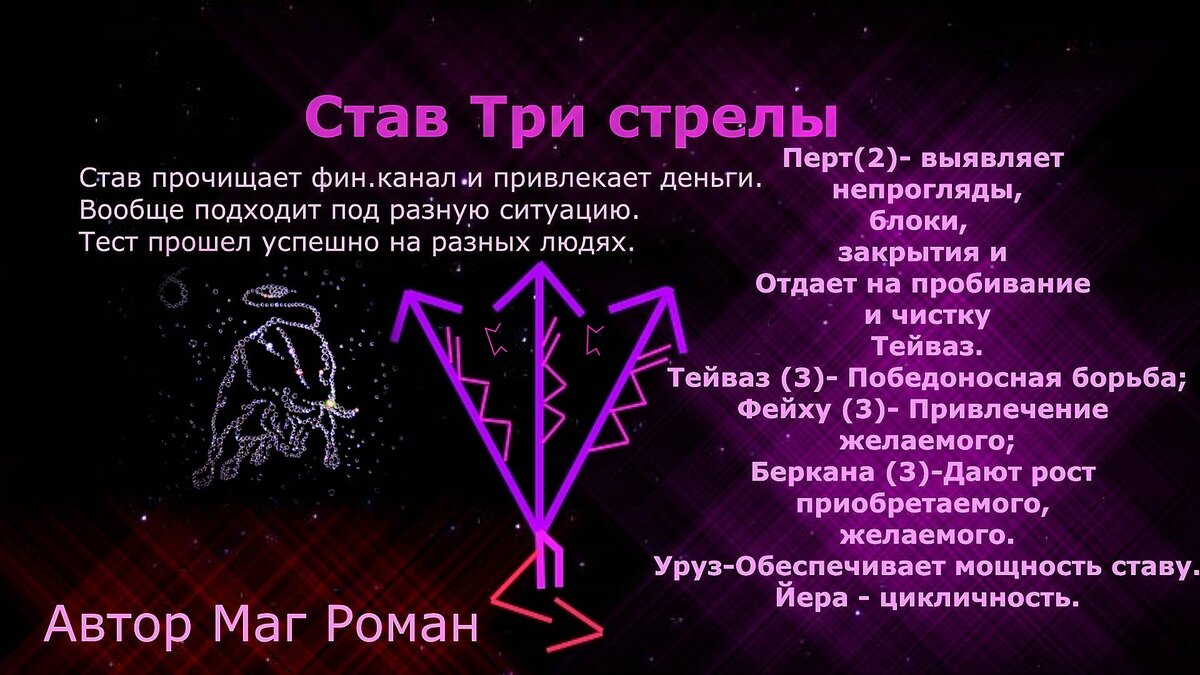 Став Три стрелы

Став прочищает фин.канал и привлекает деньги.
Вообще подходит под разную ситуацию.
Тест прошел успешно на разных людях.

Перт(2)- выявляет непрогляды, блоки, закрытия и Отдает на пробивание и чистку Тейваз.
Тейваз (3)- Победоносная борьба;
Фейху (3)- Привлечение желаемого;
Беркана (3)-Дают рост приобретаемого, желаемого.
Уруз-Обеспечивает мощность ставу.
Йера - цикличность.

Автор Маг Роман